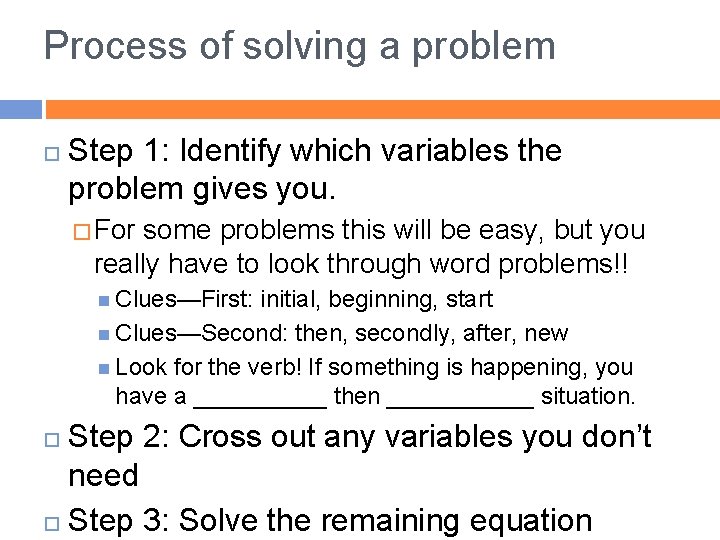 Process of solving a problem

Step 1: Identify which variables the problem gives you.

For some problems this will be easy, but you really have to look through word problems!!

Clues—First: initial, beginning, start

Clues—Second: then, secondly, after, new

Look for the verb! If something is happening, you have a __________ then ___________ situation.

Step 2: Cross out any variables you don't need

Step 3: Solve the remaining equation